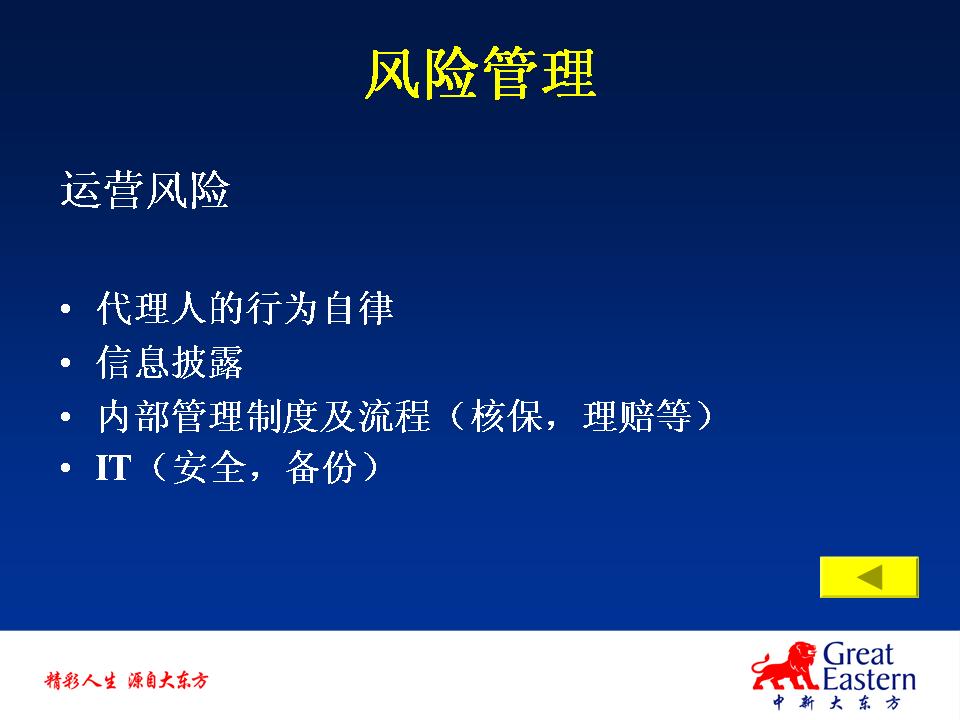 风险管理

运营风险

• 代理人的行为自律
• 信息披露
• 内部管理制度及流程（核保，理赔等）
• IT（安全，备份）

精彩人生 源自大东方

Great Eastern
中新大东方